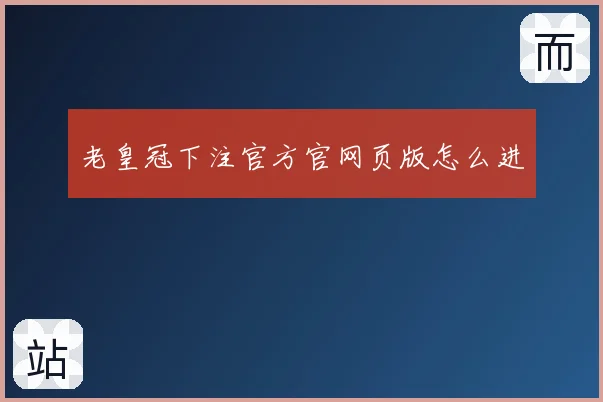 而

老皇冠下注官方官网页版怎么进

站